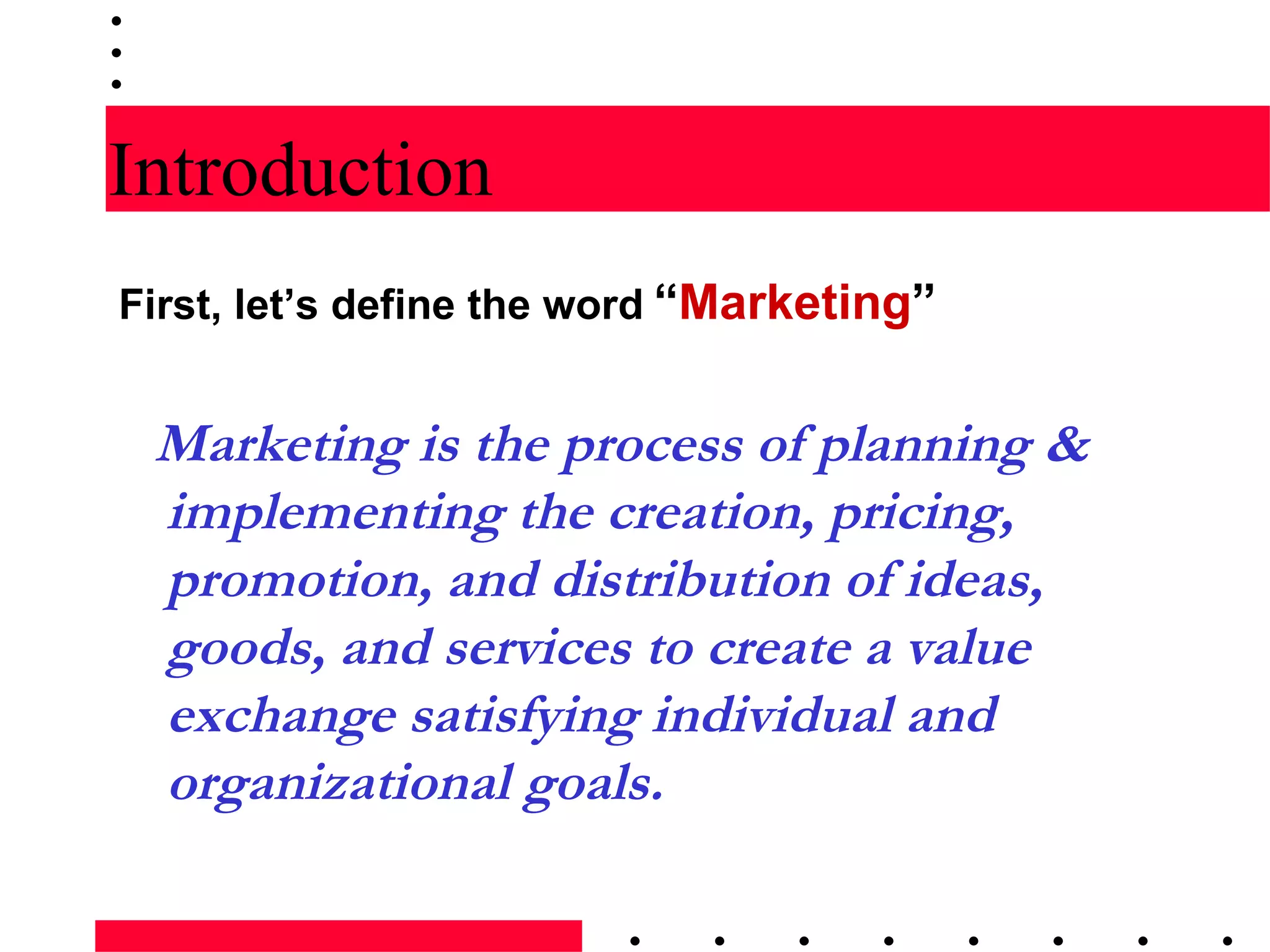 Introduction

First, let’s define the word “Marketing”

Marketing is the process of planning & implementing the creation, pricing, promotion, and distribution of ideas, goods, and services to create a value exchange satisfying individual and organizational goals.